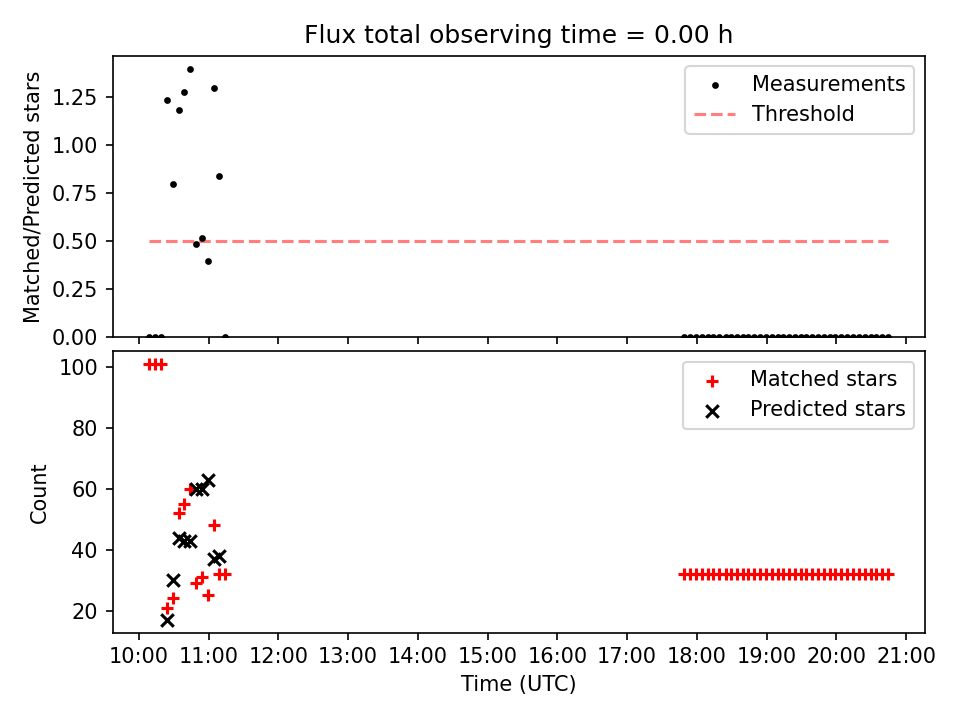 Flux total observing time = 0.00 h

Matched/Predicted stars

1.25
1.00
0.75
0.50
0.25
0.00

Measurements
Threshold

Count

100
80
60
40
20

Matched stars
Predicted stars

10:00 11:00 12:00 13:00 14:00 15:00 16:00 17:00 18:00 19:00 20:00 21:00
Time (UTC)